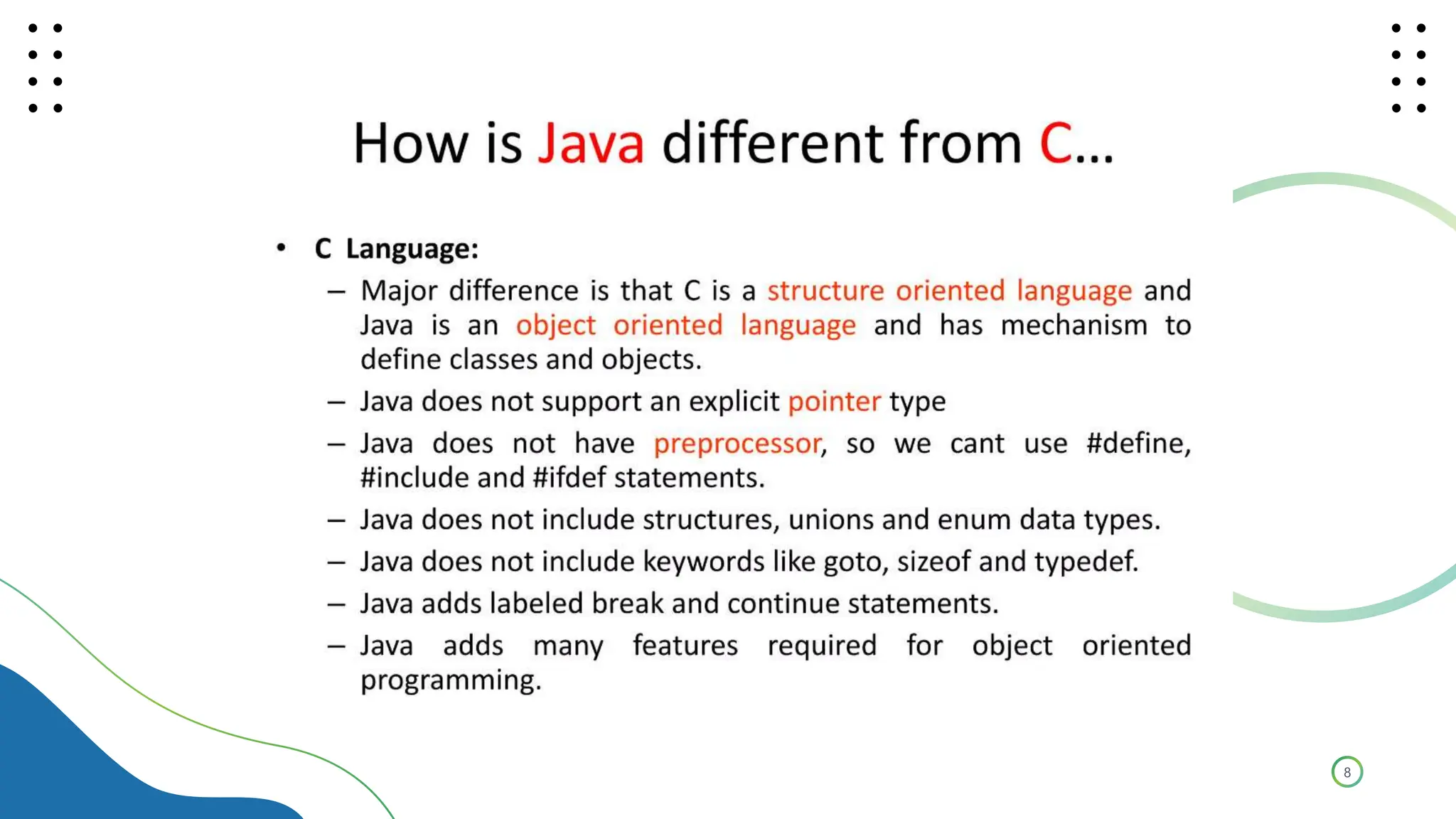 How is Java different from C...

• C Language:
– Major difference is that C is a structure oriented language and Java is an object oriented language and has mechanism to define classes and objects.
– Java does not support an explicit pointer type
– Java does not have preprocessor, so we cant use #define, #include and #ifdef statements.
– Java does not include structures, unions and enum data types.
– Java does not include keywords like goto, sizeof and typedef.
– Java adds labeled break and continue statements.
– Java adds many features required for object oriented programming.

8